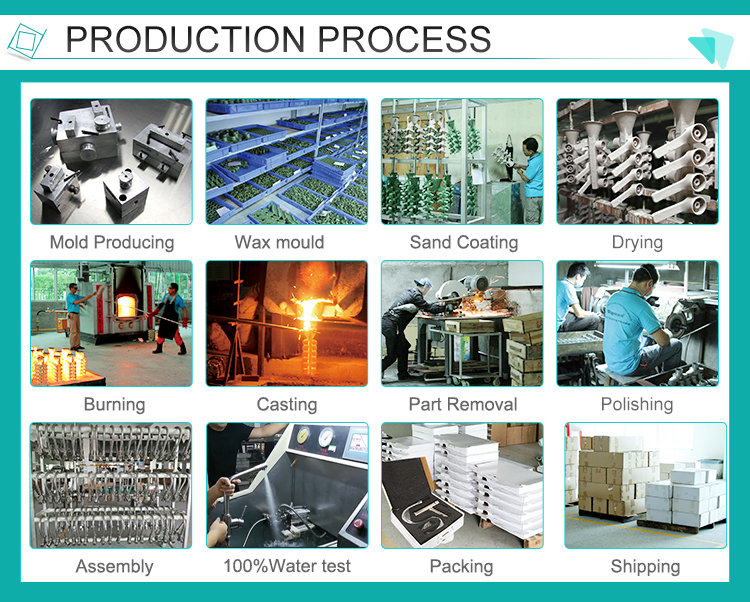 PRODUCTION PROCESS

Mold Producing

Wax mould

Sand Coating

Drying

Burning

Casting

Part Removal

Polishing

Assembly

100%Water test

Packing

Shipping